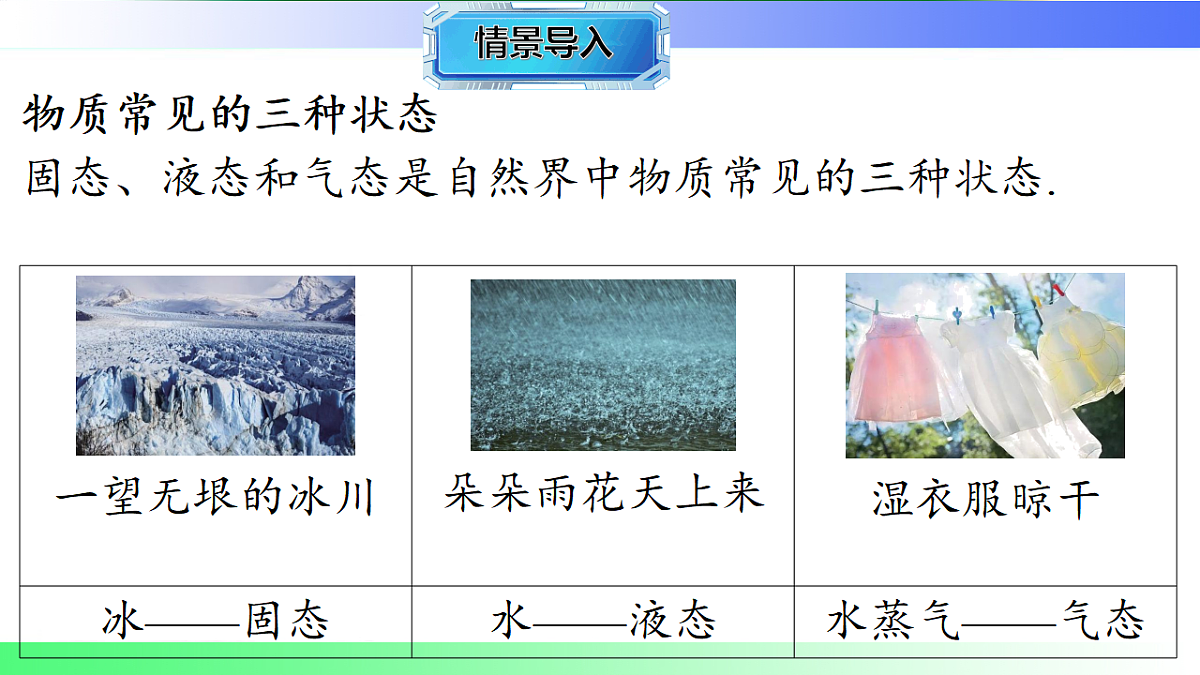 情景导入

物质常见的三种状态

固态、液态和气态是自然界中物质常见的三种状态.

| 一望无垠的冰川 | 朵朵雨花天上来 | 湿衣服晾干 |
|---|---|---|
| 冰——固态 | 水——液态 | 水蒸气——气态 |